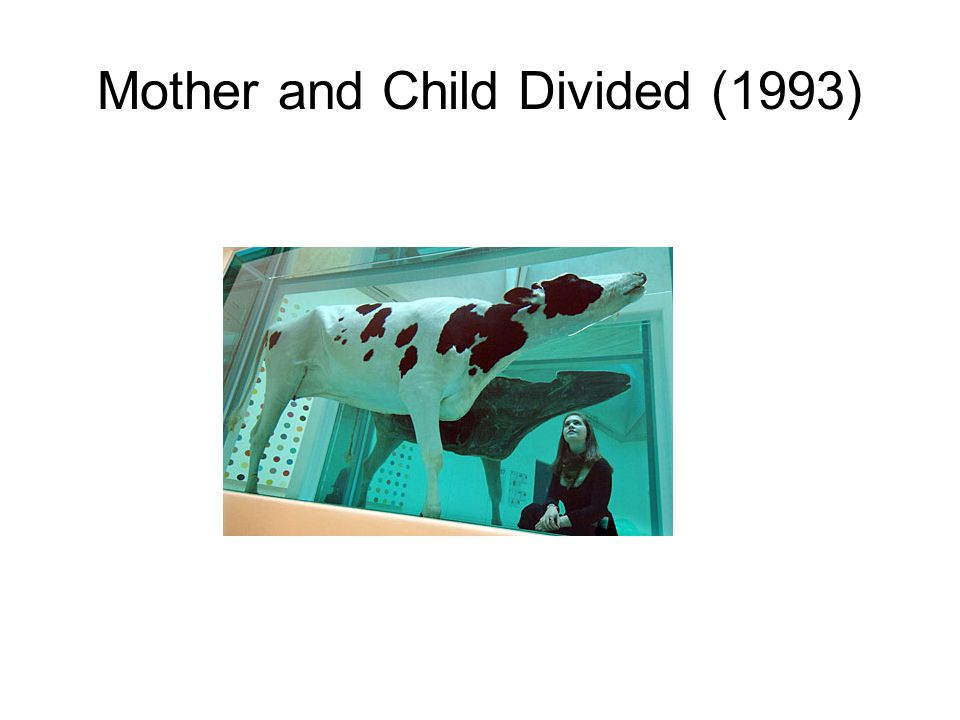 Mother and Child Divided (1993)